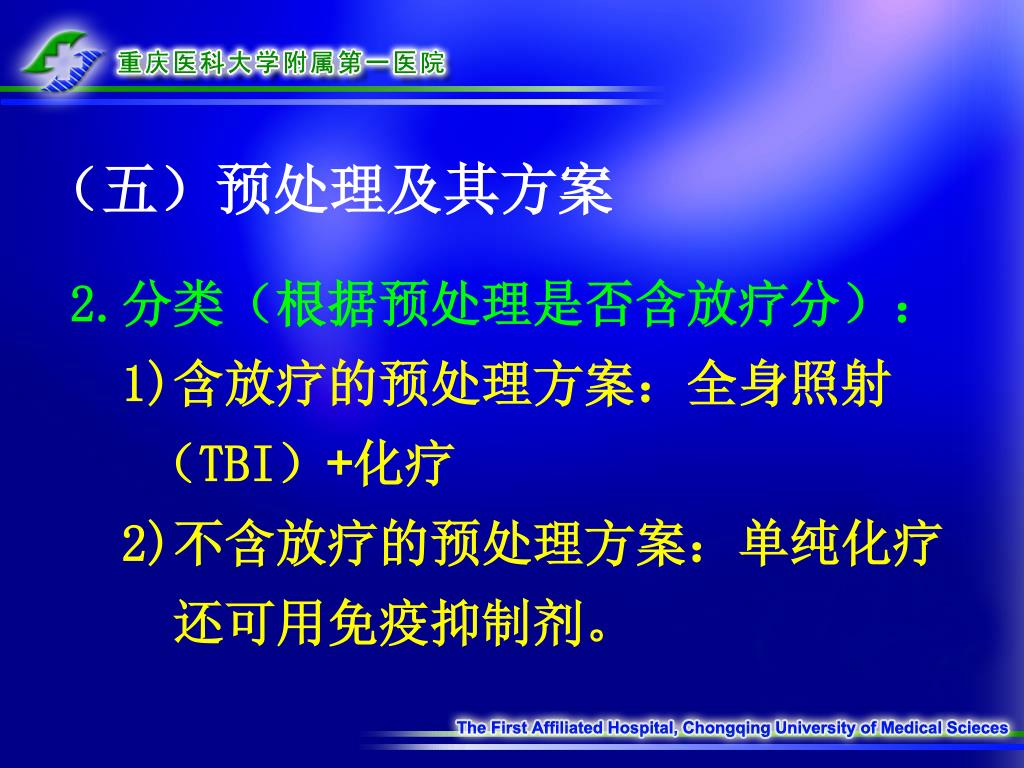 重庆医科大学附属第一医院

（五）预处理及其方案

2.分类（根据预处理是否含放疗分）：

1)含放疗的预处理方案：全身照射（TBI）+化疗

2)不含放疗的预处理方案：单纯化疗还可用免疫抑制剂。

The First Affiliated Hospital, Chongqing University of Medical Scieces